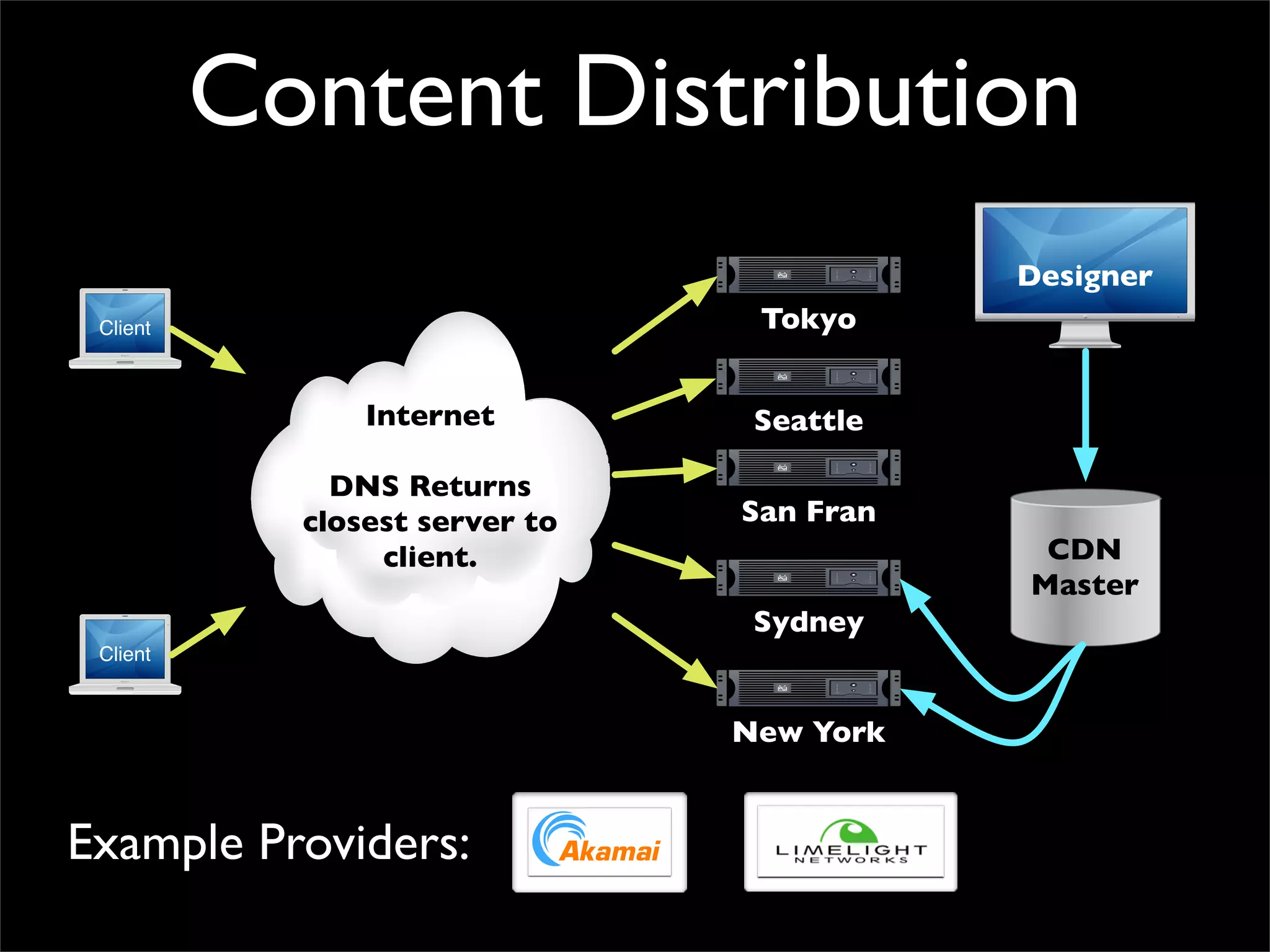 Content Distribution

Client

Client

Internet

DNS Returns closest server to client.

Tokyo

Seattle

San Fran

Sydney

New York

Designer

CDN Master

Example Providers:

Akamai

LIMELIGHT NETWORKS